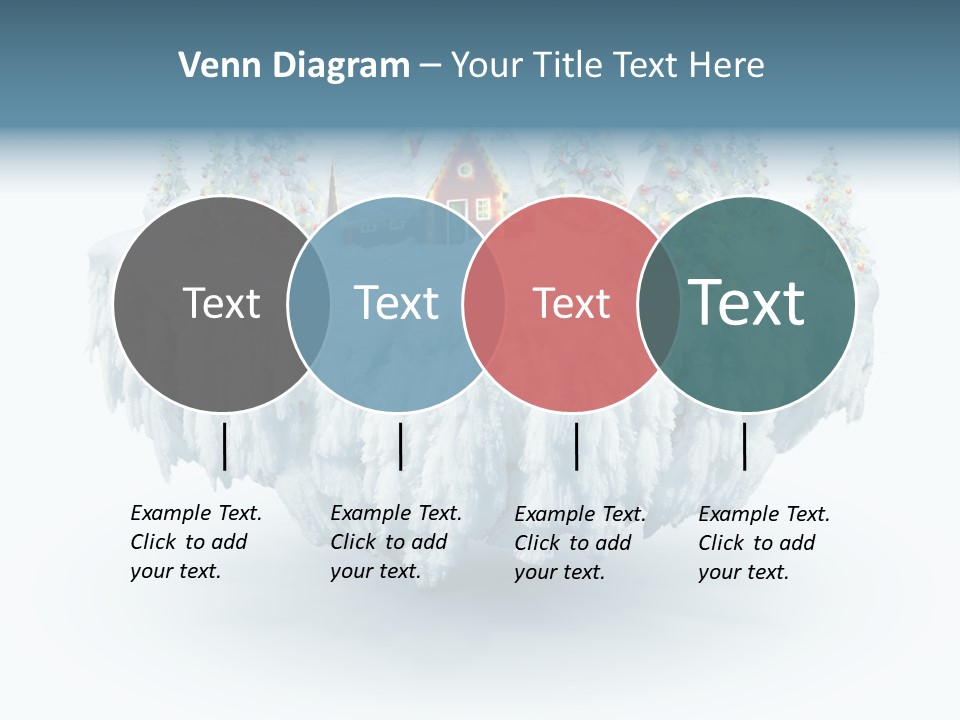 Venn Diagram – Your Title Text Here

Text

Text

Text

Text

Example Text. Click to add your text.

Example Text. Click to add your text.

Example Text. Click to add your text.

Example Text. Click to add your text.